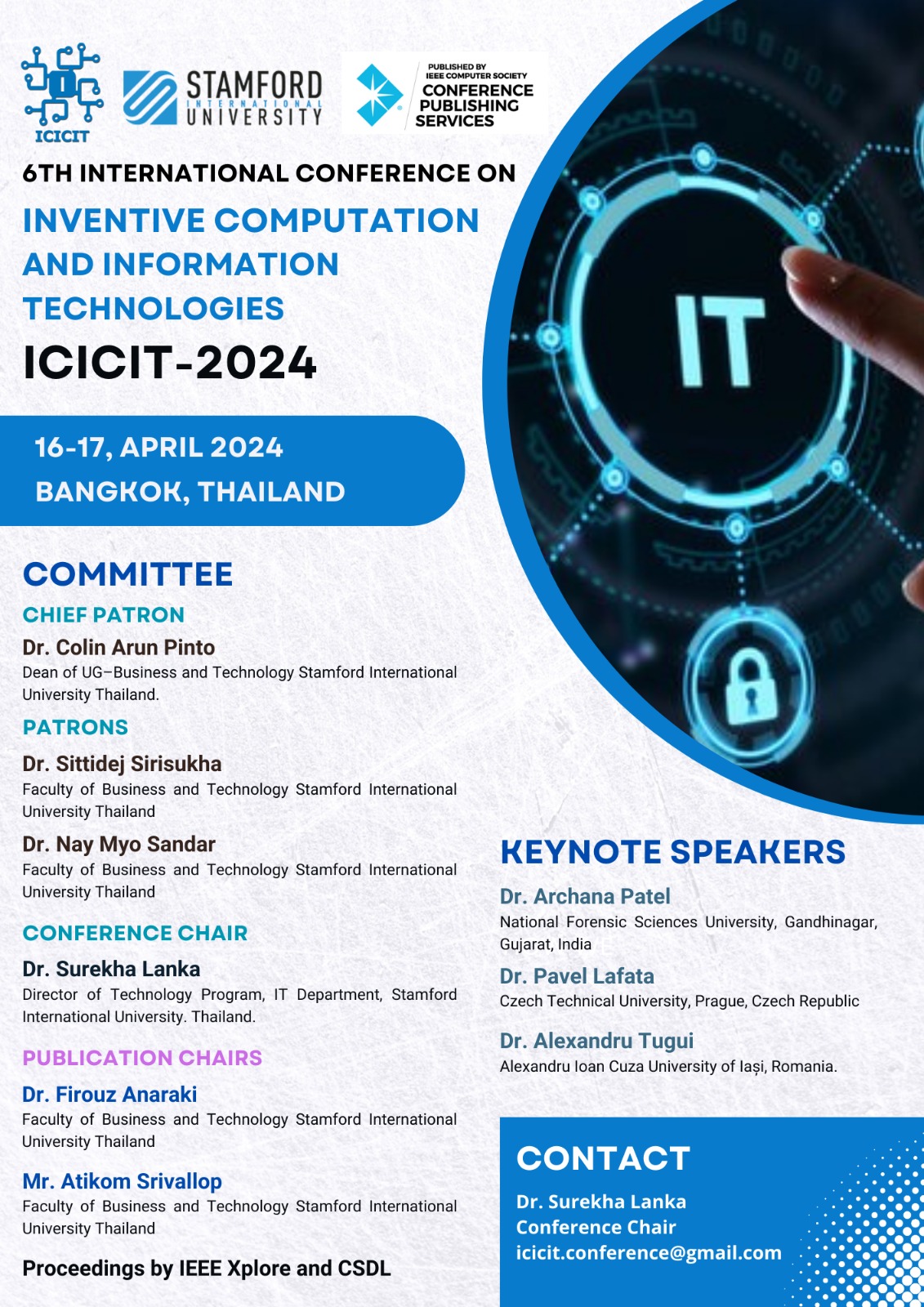 ICICIT

STAMFORD INTERNATIONAL UNIVERSITY

PUBLISHED BY IEEE COMPUTER SOCIETY
CONFERENCE PUBLISHING SERVICES

6TH INTERNATIONAL CONFERENCE ON
INVENTIVE COMPUTATION AND INFORMATION TECHNOLOGIES
ICICIT-2024

16-17, APRIL 2024
BANGKOK, THAILAND

IT

COMMITTEE

CHIEF PATRON

Dr. Colin Arun Pinto
Dean of UG–Business and Technology Stamford International University Thailand.

PATRONS

Dr. Sittidej Sirisukha
Faculty of Business and Technology Stamford International University Thailand

Dr. Nay Myo Sandar
Faculty of Business and Technology Stamford International University Thailand

CONFERENCE CHAIR

Dr. Surekha Lanka
Director of Technology Program, IT Department, Stamford International University. Thailand.

PUBLICATION CHAIRS

Dr. Firouz Anaraki
Faculty of Business and Technology Stamford International University Thailand

Mr. Atikom Srivallop
Faculty of Business and Technology Stamford International University Thailand

Proceedings by IEEE Xplore and CSDL

KEYNOTE SPEAKERS

Dr. Archana Patel
National Forensic Sciences University, Gandhinagar, Gujarat, India

Dr. Pavel Lafata
Czech Technical University, Prague, Czech Republic

Dr. Alexandru Tugui
Alexandru Ioan Cuza University of Iași, Romania.

CONTACT

Dr. Surekha Lanka
Conference Chair
icicit.conference@gmail.com